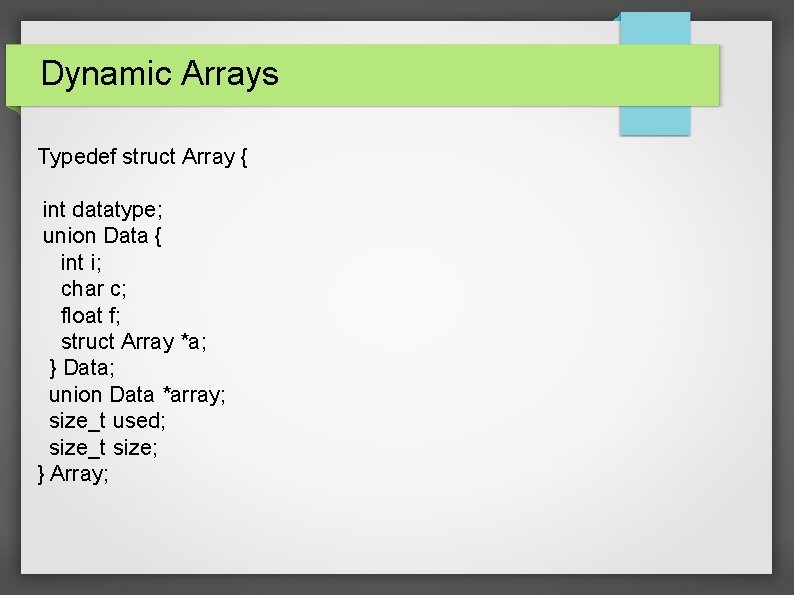 Dynamic Arrays

Typedef struct Array {

 int datatype;
 union Data {
    int i;
    char c;
    float f;
    struct Array *a;
  } Data;
  union Data *array;
  size_t used;
  size_t size;
} Array;